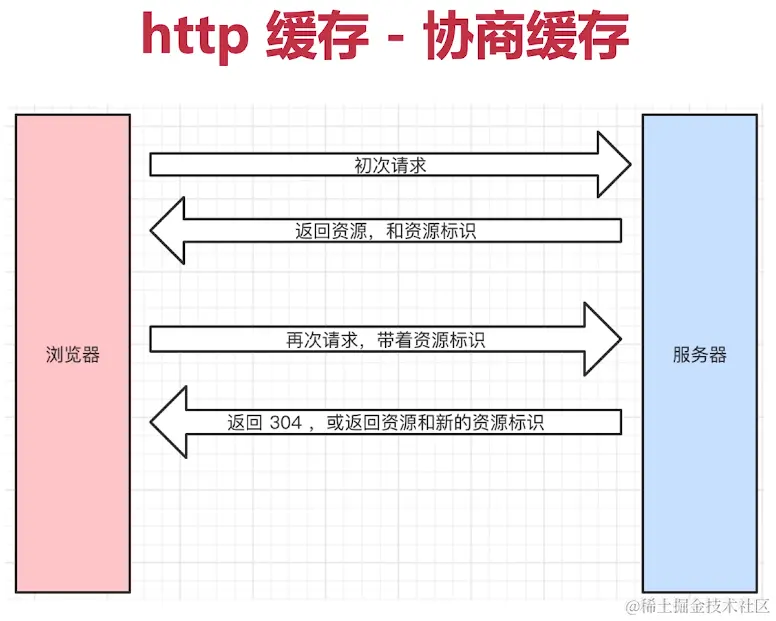 http 缓存 - 协商缓存

浏览器

初次请求

返回资源，和资源标识

再次请求，带着资源标识

返回 304 ，或返回资源和新的资源标识

服务器

@稀土掘金技术社区